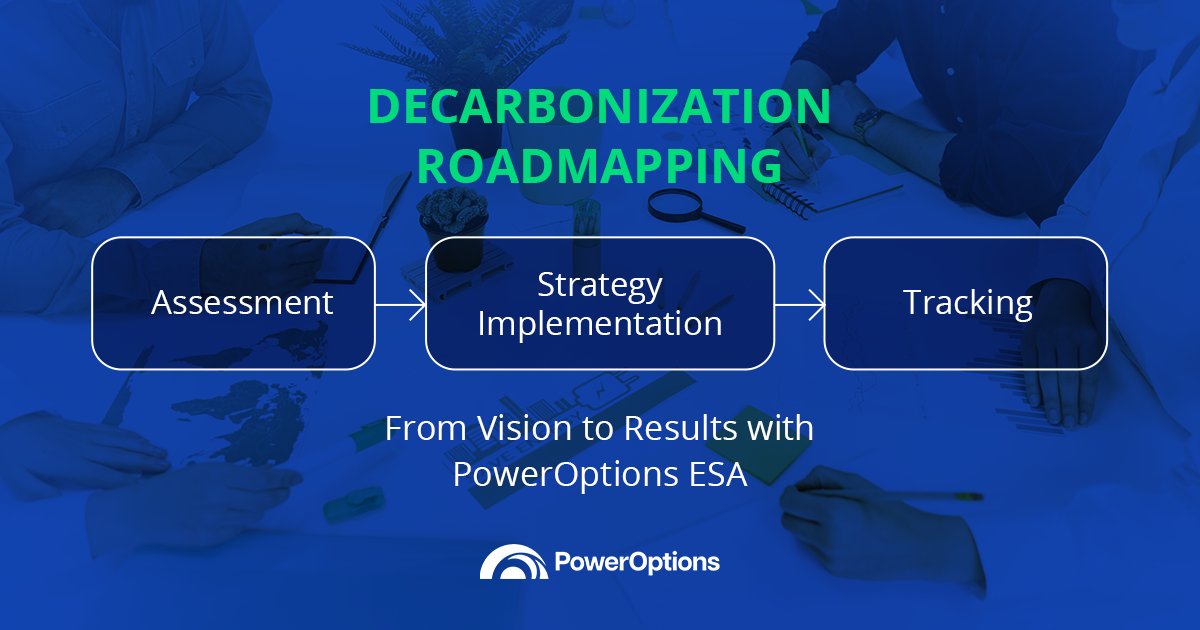 DECARBONIZATION ROADMAPPING

Assessment

Strategy Implementation

Tracking

From Vision to Results with PowerOptions ESA

PowerOptions